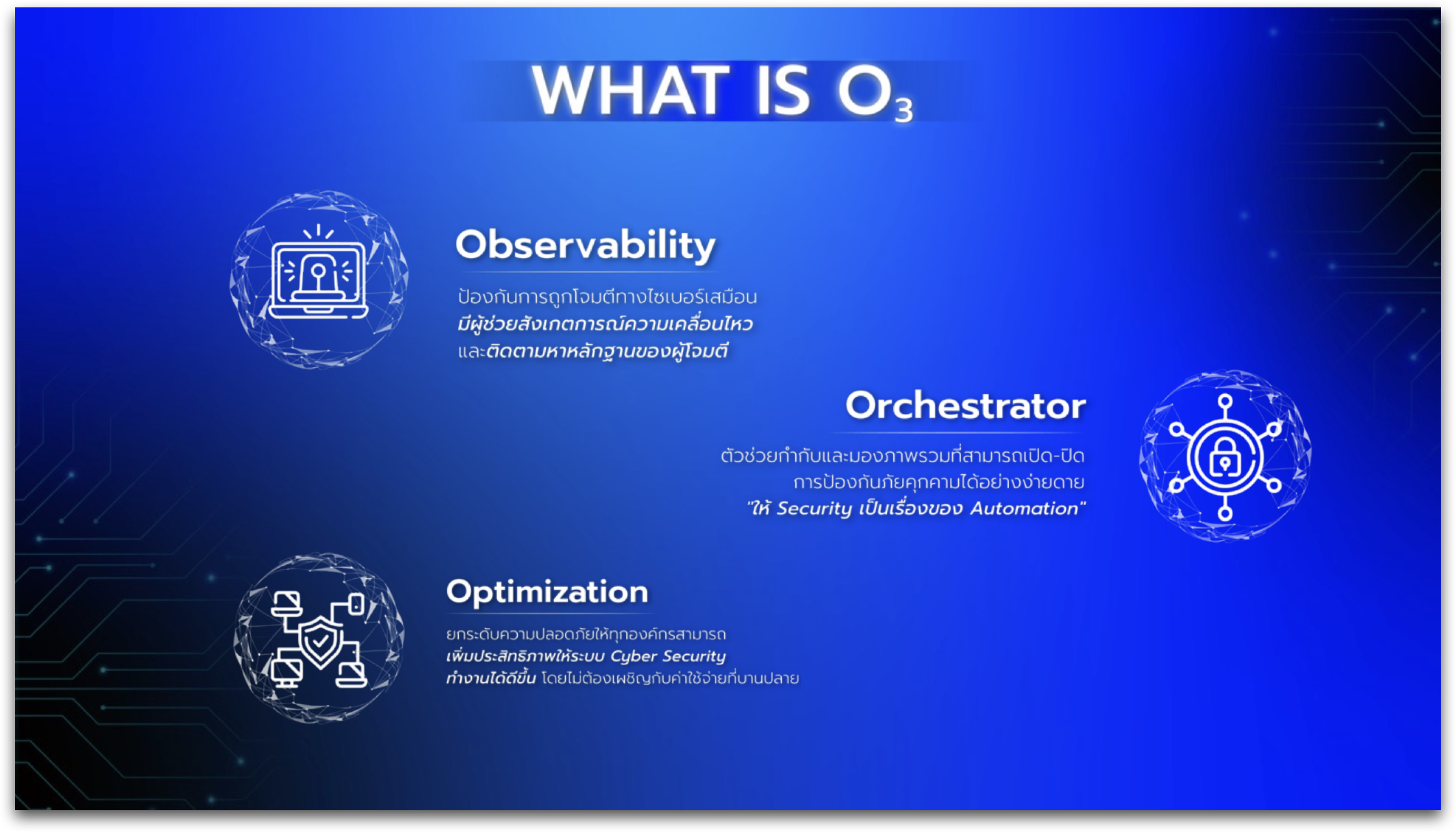 WHAT IS $O_3$

Observability

ป้องกันการถูกโจมตีทางไซเบอร์เสมือน มีผู้ช่วยสังเกตการณ์ความเคลื่อนไหว และติดตามหาหลักฐานของผู้โจมตี

Orchestrator

ตัวช่วยกำกับและมองภาพรวมที่สามารถเปิด-ปิด การป้องกันภัยคุกคามได้อย่างง่ายดาย "ให้ Security เป็นเรื่องของ Automation"

Optimization

ยกระดับความปลอดภัยให้ทุกองค์กรสามารถ เพิ่มประสิทธิภาพให้ระบบ Cyber Security ทำงานได้ดีขึ้น โดยไม่ต้องเผชิญกับค่าใช้จ่ายที่บานปลาย